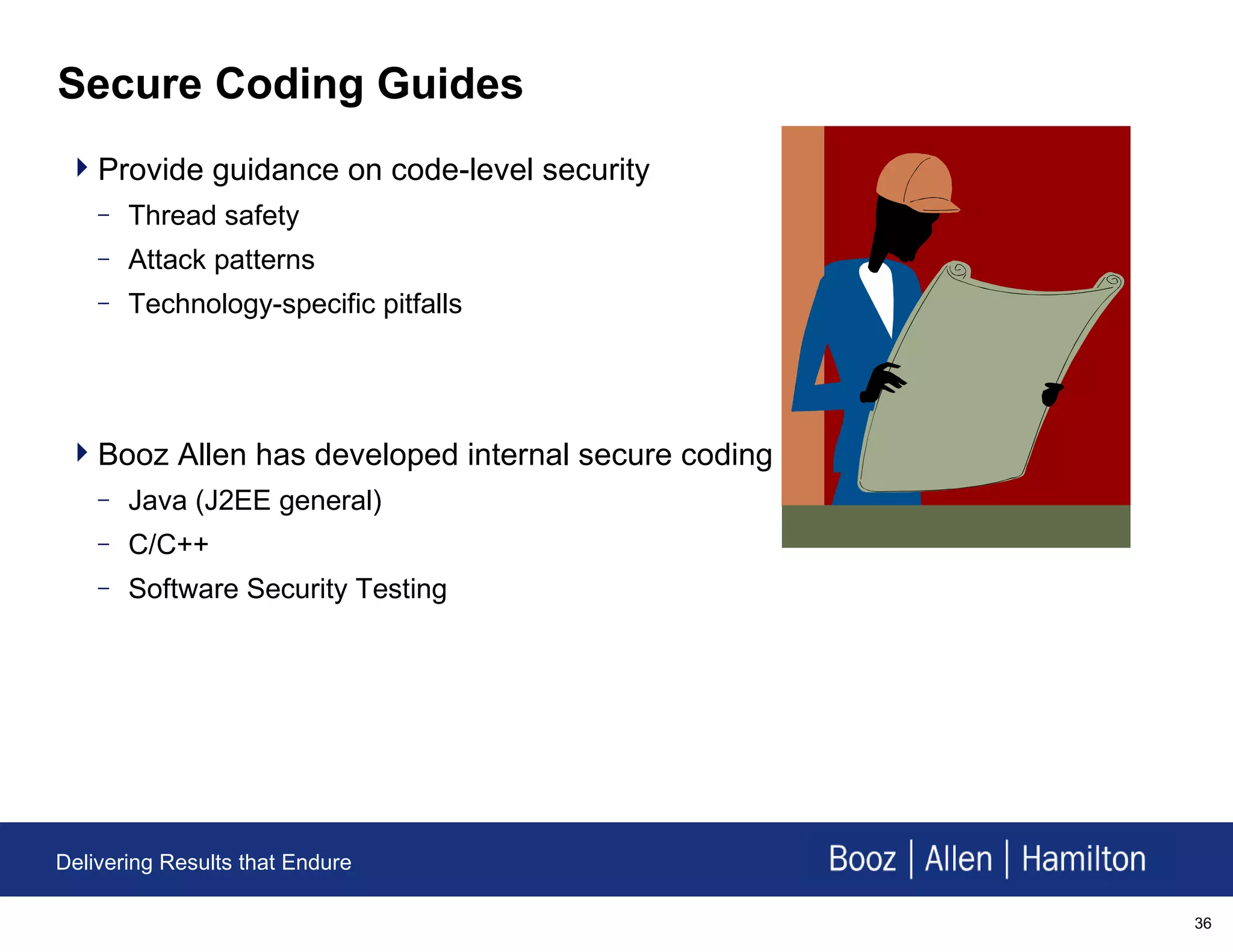 Secure Coding Guides

Provide guidance on code-level security
– Thread safety
– Attack patterns
– Technology-specific pitfalls

Booz Allen has developed internal secure coding
– Java (J2EE general)
– C/C++
– Software Security Testing

Delivering Results that Endure

Booz | Allen | Hamilton

36